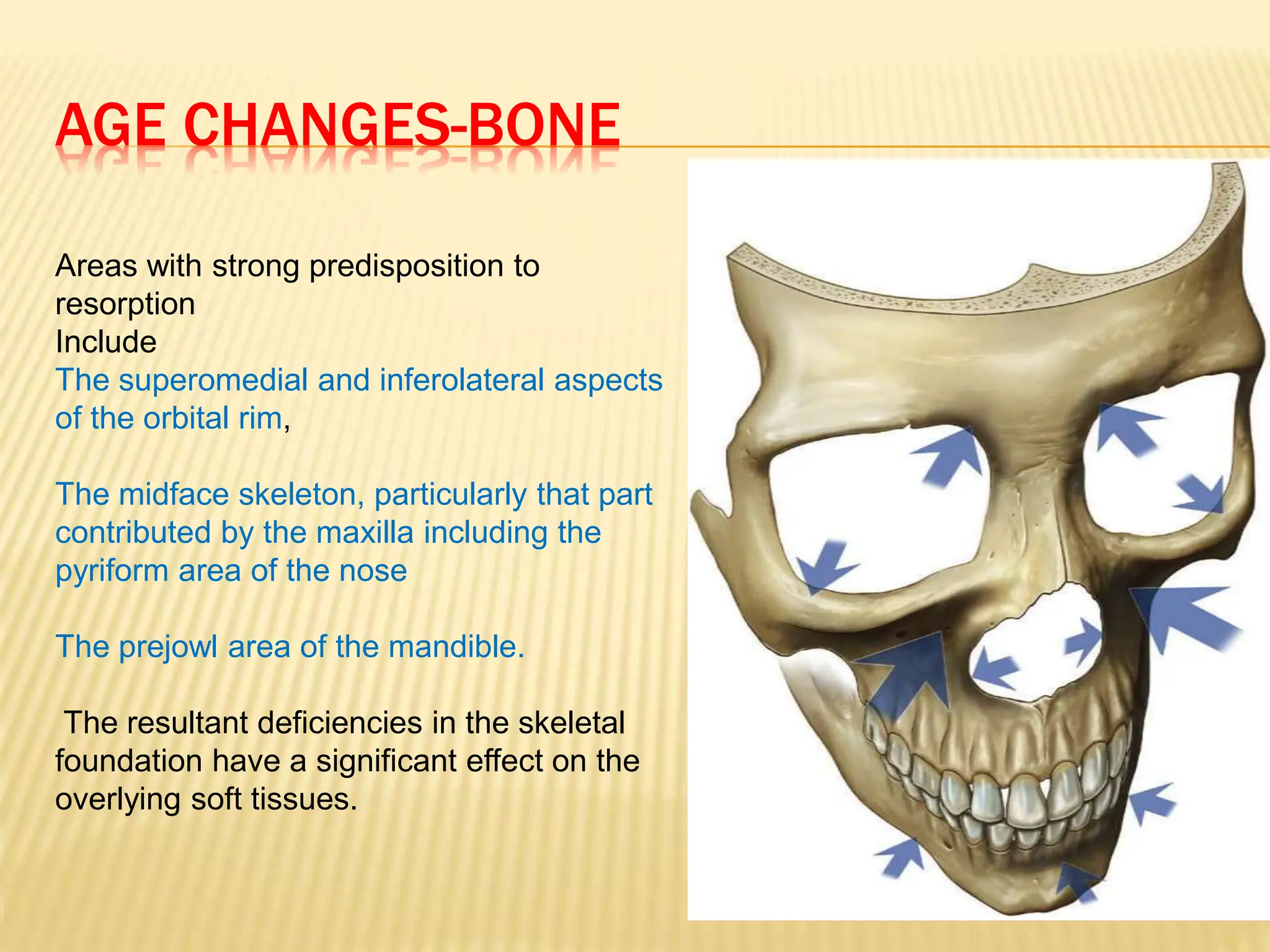 AGE CHANGES-BONE

Areas with strong predisposition to resorption
Include
The superomedial and inferolateral aspects of the orbital rim,

The midface skeleton, particularly that part contributed by the maxilla including the pyriform area of the nose

The prejowl area of the mandible.

The resultant deficiencies in the skeletal foundation have a significant effect on the overlying soft tissues.